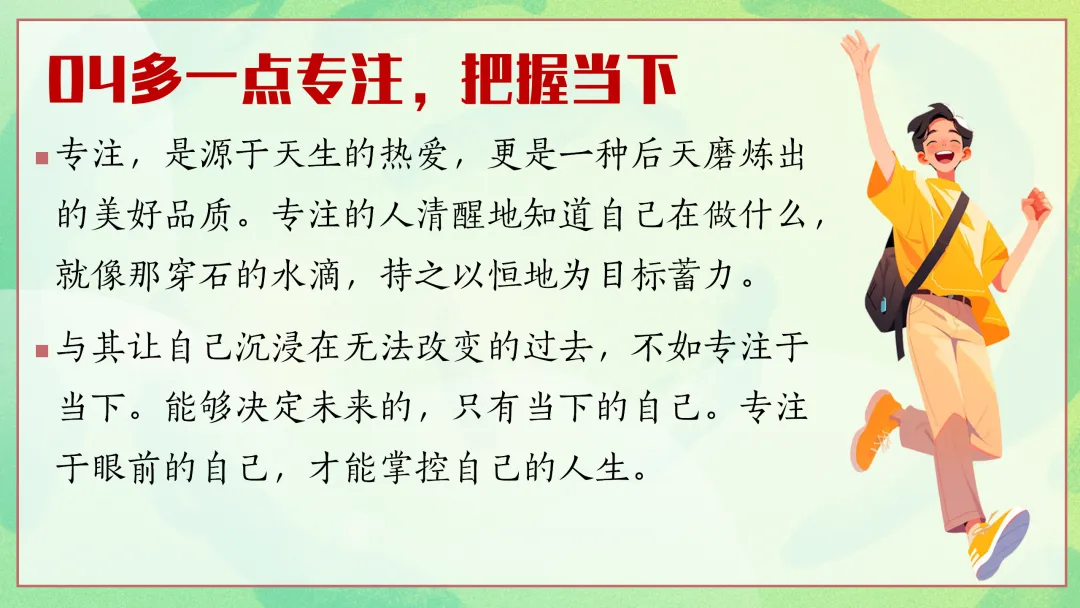 04多一点专注，把握当下

专注，是源于天生的热爱，更是一种后天磨炼出的美好品质。专注的人清醒地知道自己在做什么，就像那穿石的水滴，持之以恒地为目标蓄力。

与其让自己沉浸在无法改变的过去，不如专注于当下。能够决定未来的，只有当下的自己。专注于眼前的自己，才能掌控自己的人生。